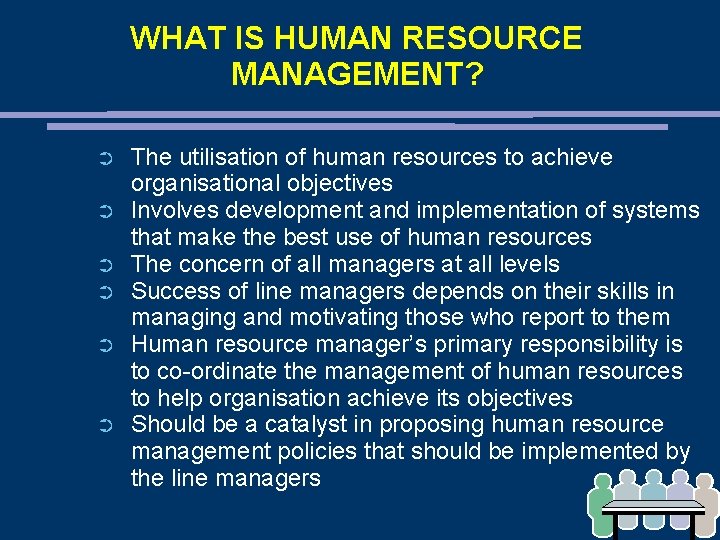 WHAT IS HUMAN RESOURCE MANAGEMENT?

➲ The utilisation of human resources to achieve organisational objectives
➲ Involves development and implementation of systems that make the best use of human resources
➲ The concern of all managers at all levels
➲ Success of line managers depends on their skills in managing and motivating those who report to them
➲ Human resource manager's primary responsibility is to co-ordinate the management of human resources to help organisation achieve its objectives
➲ Should be a catalyst in proposing human resource management policies that should be implemented by the line managers